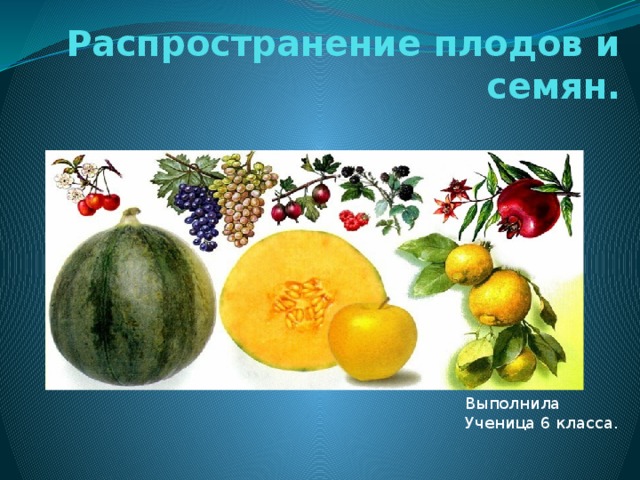 Распространение плодов и семян.

Выполнила
Ученица 6 класса.